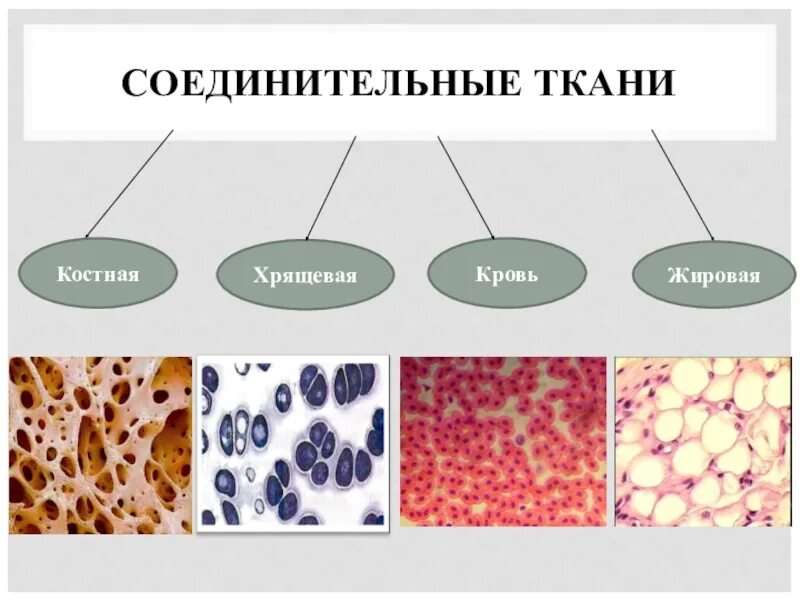 СОЕДИНИТЕЛЬНЫЕ ТКАНИ

Костная

Хрящевая

Кровь

Жировая